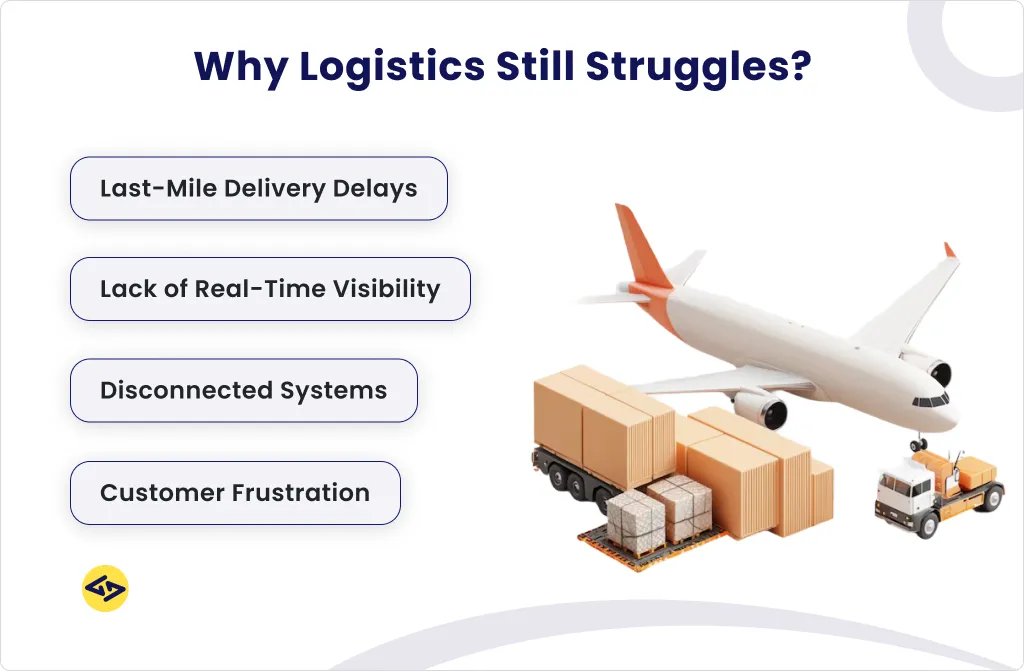 Why Logistics Still Struggles?

Last-Mile Delivery Delays

Lack of Real-Time Visibility

Disconnected Systems

Customer Frustration